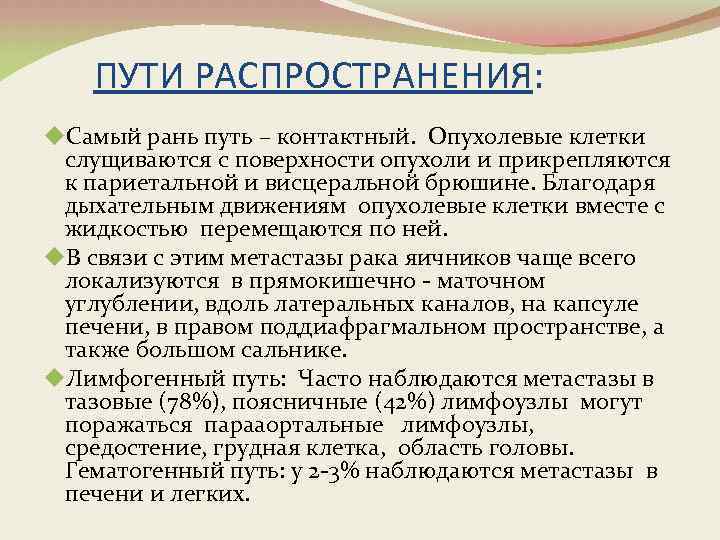 ПУТИ РАСПРОСТРАНЕНИЯ:

Самый рань путь – контактный. Опухолевые клетки слущиваются с поверхности опухоли и прикрепляются к париетальной и висцеральной брюшине. Благодаря дыхательным движениям опухолевые клетки вместе с жидкостью перемещаются по ней.

В связи с этим метастазы рака яичников чаще всего локализуются в прямокишечно - маточном углублении, вдоль латеральных каналов, на капсуле печени, в правом поддиафрагмальном пространстве, а также большом сальнике.

Лимфогенный путь: Часто наблюдаются метастазы в тазовые (78%), поясничные (42%) лимфоузлы могут поражаться парааортальные лимфоузлы, средостение, грудная клетка, область головы. Гематогенный путь: у 2-3% наблюдаются метастазы в печени и легких.